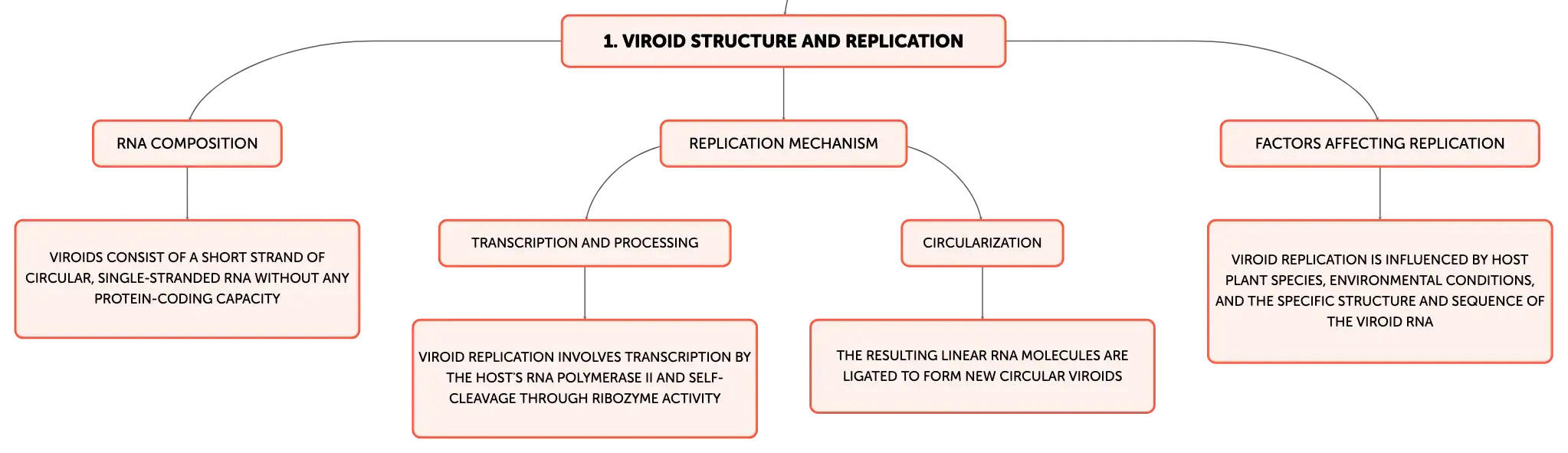 1. VIROID STRUCTURE AND REPLICATION

RNA COMPOSITION

VIROIDS CONSIST OF A SHORT STRAND OF CIRCULAR, SINGLE-STRANDED RNA WITHOUT ANY PROTEIN-CODING CAPACITY

REPLICATION MECHANISM

TRANSCRIPTION AND PROCESSING

VIROID REPLICATION INVOLVES TRANSCRIPTION BY THE HOST'S RNA POLYMERASE II AND SELF-CLEAVAGE THROUGH RIBOZYME ACTIVITY

CIRCULARIZATION

THE RESULTING LINEAR RNA MOLECULES ARE LIGATED TO FORM NEW CIRCULAR VIROIDS

FACTORS AFFECTING REPLICATION

VIROID REPLICATION IS INFLUENCED BY HOST PLANT SPECIES, ENVIRONMENTAL CONDITIONS, AND THE SPECIFIC STRUCTURE AND SEQUENCE OF THE VIROID RNA